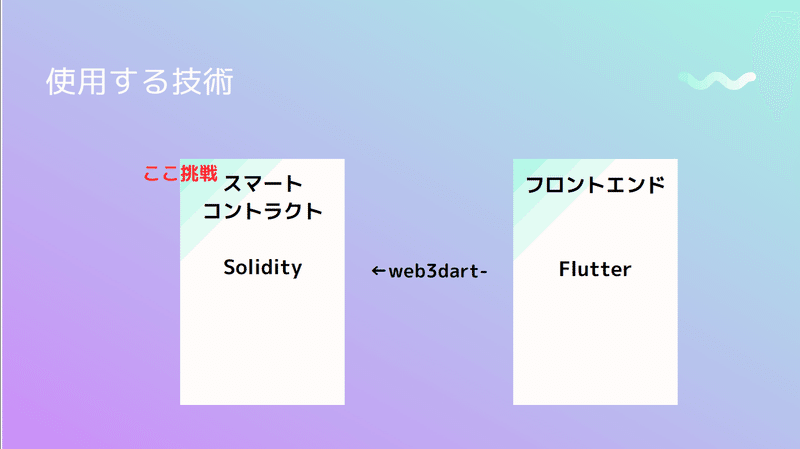 使用する技術

ここ挑戦

スマートコントラクト

Solidity

←web3dart-

フロントエンド

Flutter